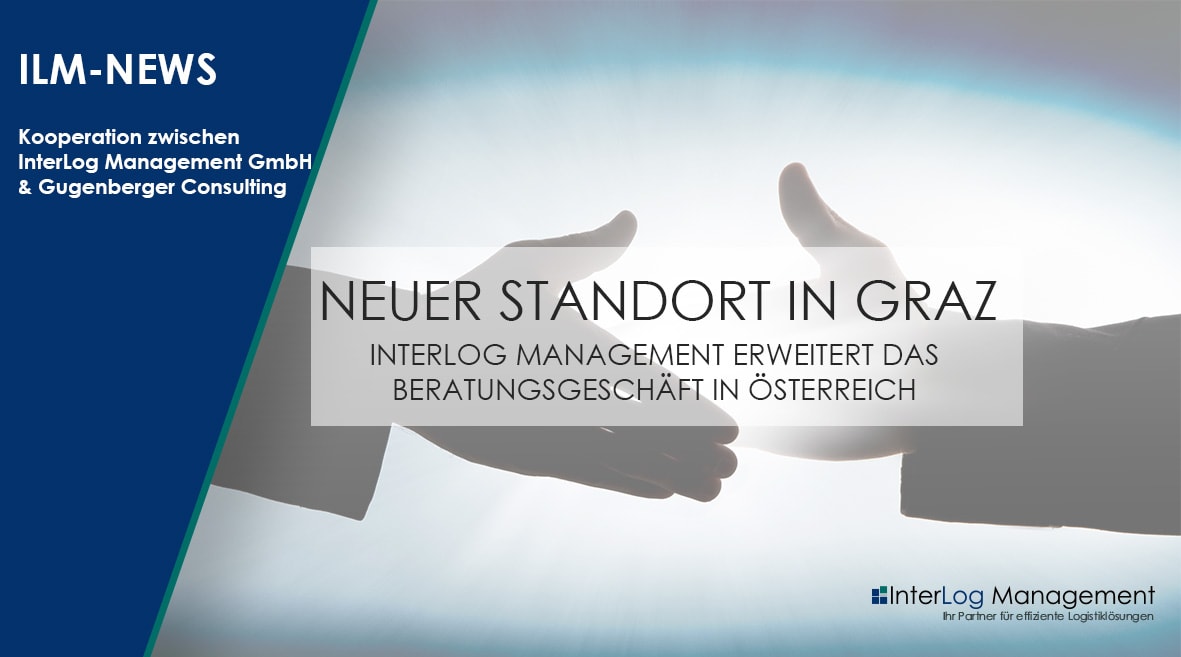 ILM-NEWS

Kooperation zwischen InterLog Management GmbH & Gugenberger Consulting

NEUER STANDORT IN GRAZ

INTERLOG MANAGEMENT ERWEITERT DAS BERATUNGSGESCHÄFT IN ÖSTERREICH

InterLog Management
Ihr Partner für effiziente Logistiklösungen